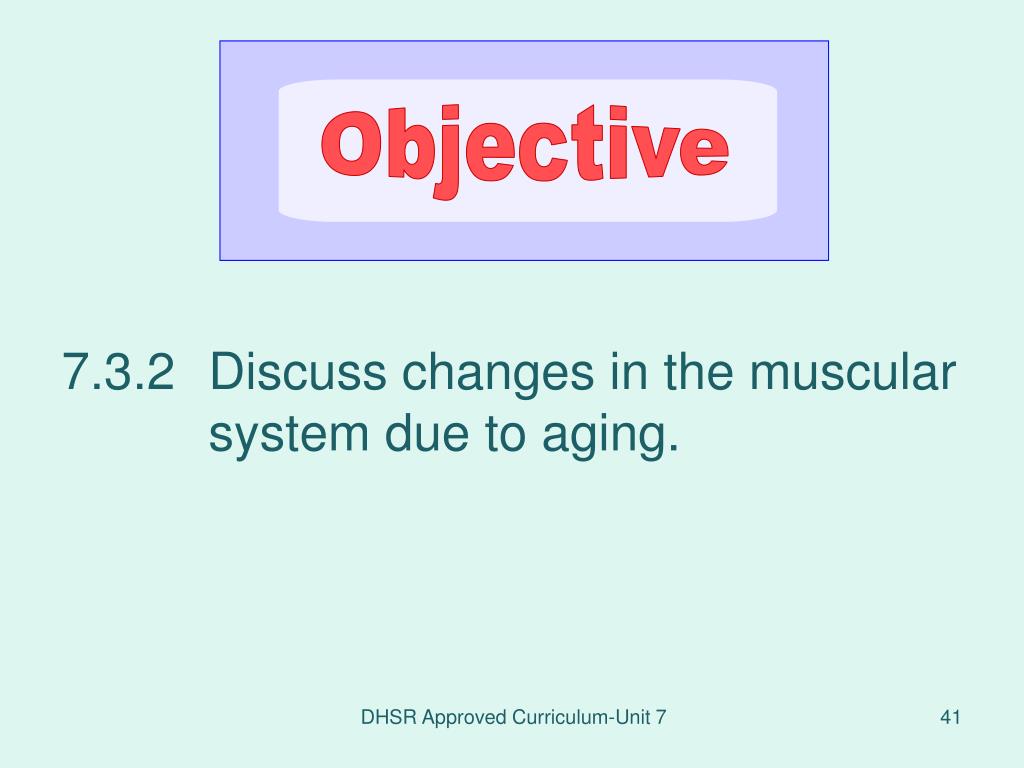 Objective

7.3.2 Discuss changes in the muscular system due to aging.

DHSR Approved Curriculum-Unit 7

41